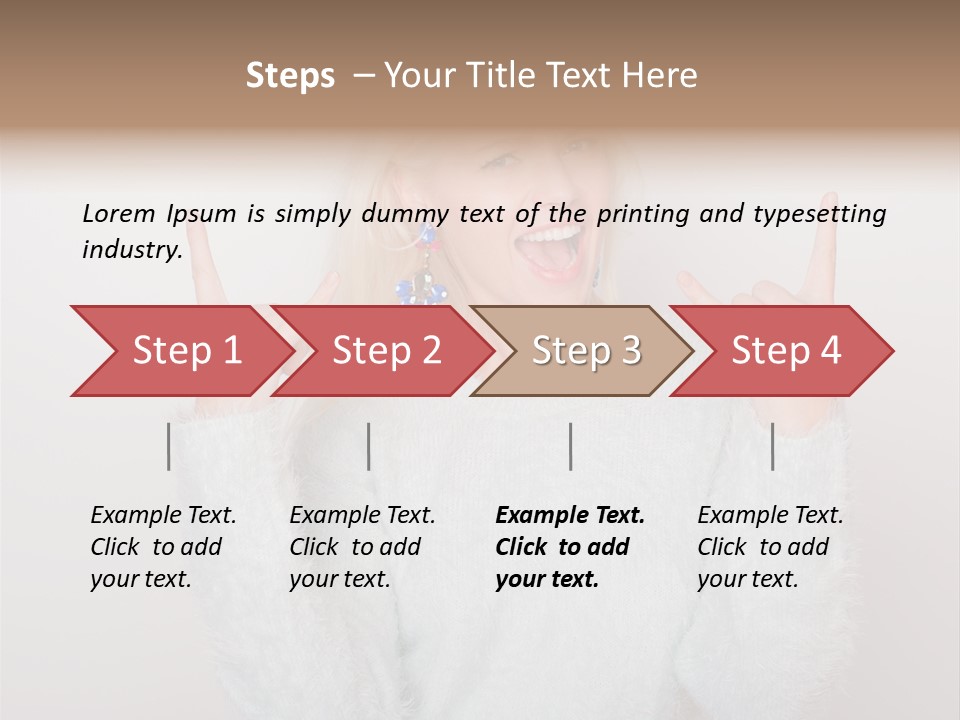 Steps – Your Title Text Here

Lorem Ipsum is simply dummy text of the printing and typesetting industry.

Step 1

Step 2

Step 3

Step 4

Example Text. Click to add your text.

Example Text. Click to add your text.

Example Text. Click to add your text.

Example Text. Click to add your text.